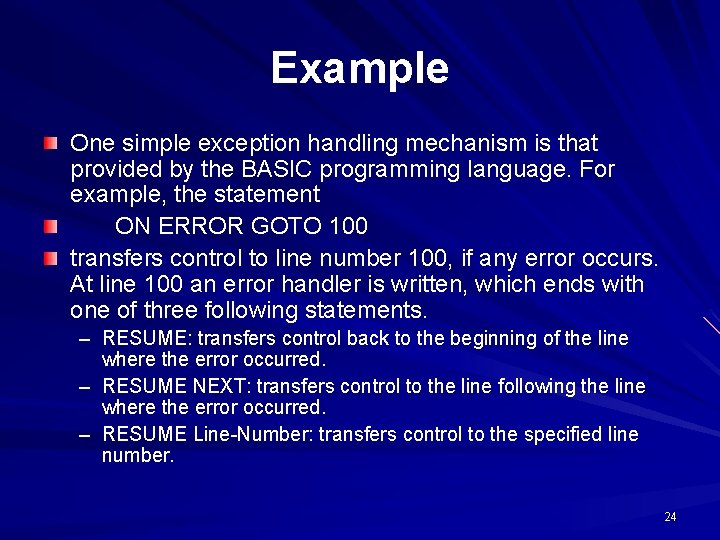 Example

One simple exception handling mechanism is that provided by the BASIC programming language. For example, the statement

ON ERROR GOTO 100

transfers control to line number 100, if any error occurs. At line 100 an error handler is written, which ends with one of three following statements.

– RESUME: transfers control back to the beginning of the line where the error occurred.
– RESUME NEXT: transfers control to the line following the line where the error occurred.
– RESUME Line-Number: transfers control to the specified line number.

24